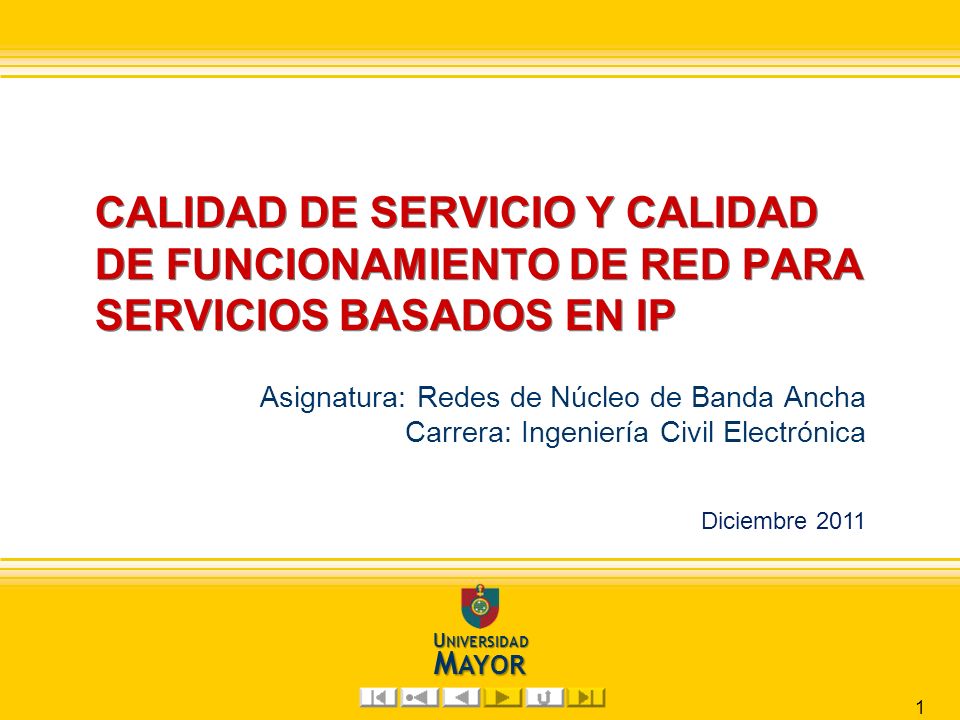 CALIDAD DE SERVICIO Y CALIDAD DE FUNCIONAMIENTO DE RED PARA SERVICIOS BASADOS EN IP

Asignatura: Redes de Núcleo de Banda Ancha
Carrera: Ingeniería Civil Electrónica

Diciembre 2011

UNIVERSIDAD
MAYOR

1